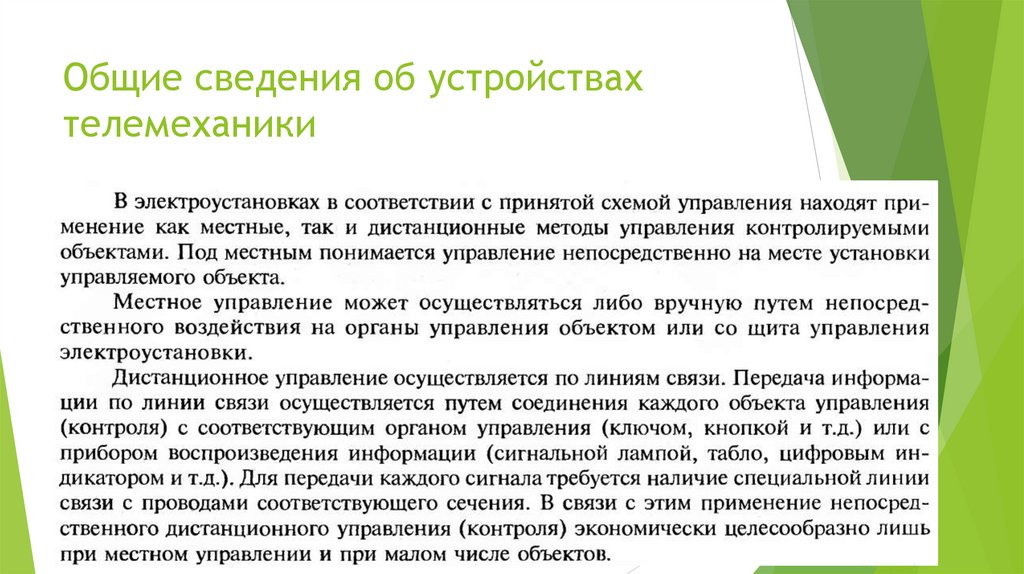 Общие сведения об устройствах телемеханики

В электроустановках в соответствии с принятой схемой управления находят применение как местные, так и дистанционные методы управления контролируемыми объектами. Под местным понимается управление непосредственно на месте установки управляемого объекта.

Местное управление может осуществляться либо вручную путем непосредственного воздействия на органы управления объектом или со щита управления электроустановки.

Дистанционное управление осуществляется по линиям связи. Передача информации по линии связи осуществляется путем соединения каждого объекта управления (контроля) с соответствующим органом управления (ключом, кнопкой и т.д.) или с прибором воспроизведения информации (сигнальной лампой, табло, цифровым индикатором и т.д.). Для передачи каждого сигнала требуется наличие специальной линии связи с проводами соответствующего сечения. В связи с этим применение непосредственного дистанционного управления (контроля) экономически целесообразно лишь при местном управлении и при малом числе объектов.